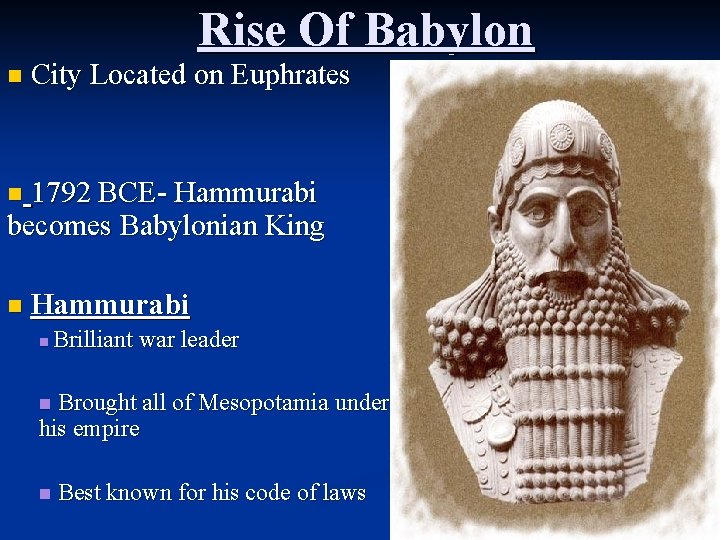 Rise Of Babylon

City Located on Euphrates

1792 BCE- Hammurabi becomes Babylonian King

Hammurabi

Brilliant war leader

Brought all of Mesopotamia under his empire

Best known for his code of laws